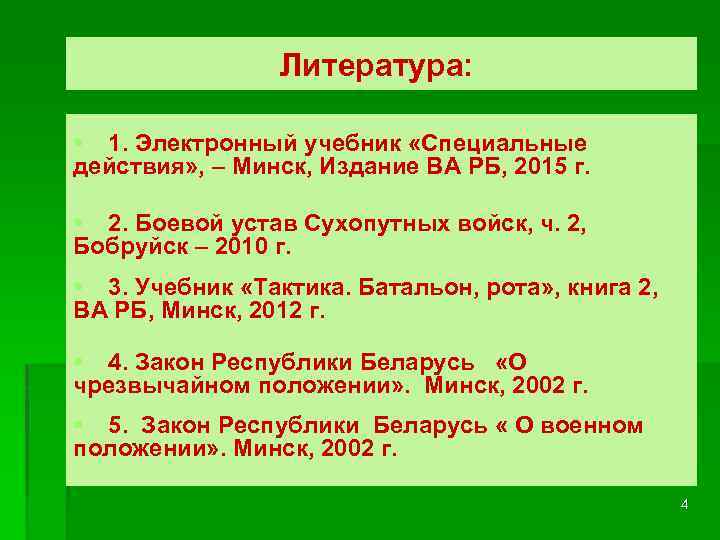 Литература:

1. Электронный учебник «Специальные действия», – Минск, Издание ВА РБ, 2015 г.

2. Боевой устав Сухопутных войск, ч. 2, Бобруйск – 2010 г.

3. Учебник «Тактика. Батальон, рота», книга 2, ВА РБ, Минск, 2012 г.

4. Закон Республики Беларусь «О чрезвычайном положении». Минск, 2002 г.

5. Закон Республики Беларусь « О военном положении». Минск, 2002 г.

4